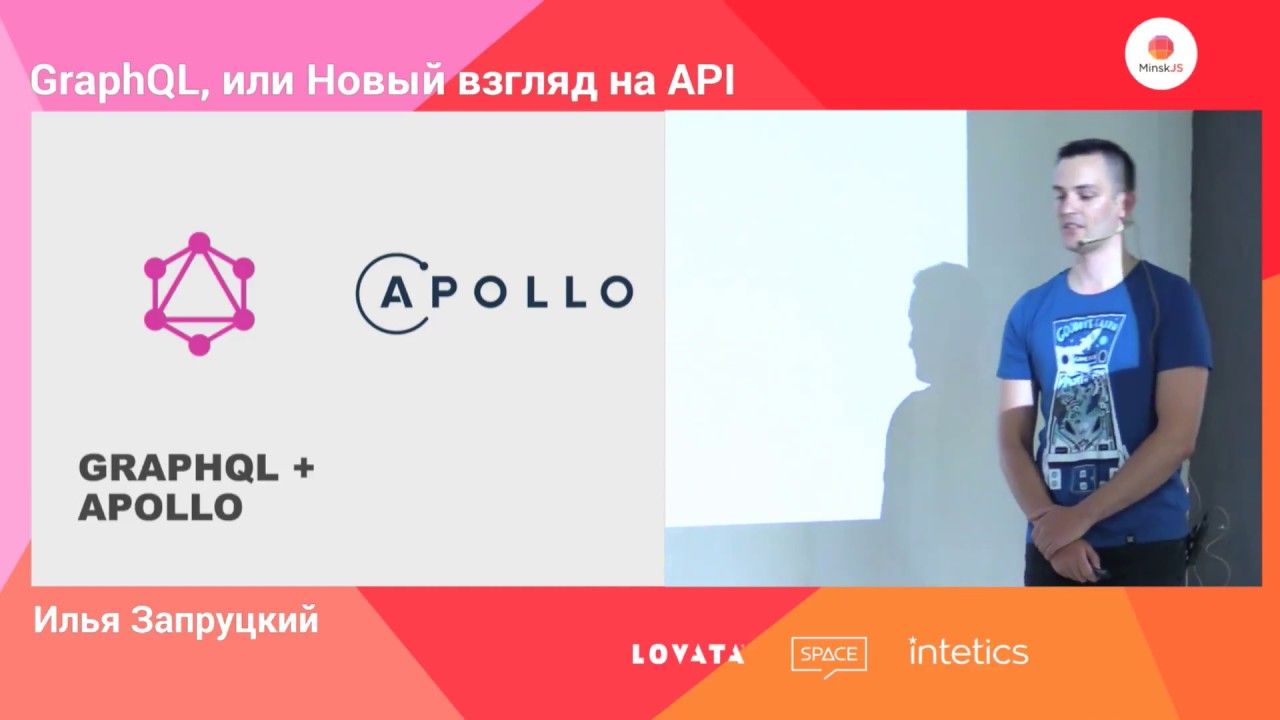 GraphQL, или Новый взгляд на API

MinskJS

APOLLO

GRAPHQL + APOLLO

Илья Запруцкий

LOVATA

SPACE

intetics